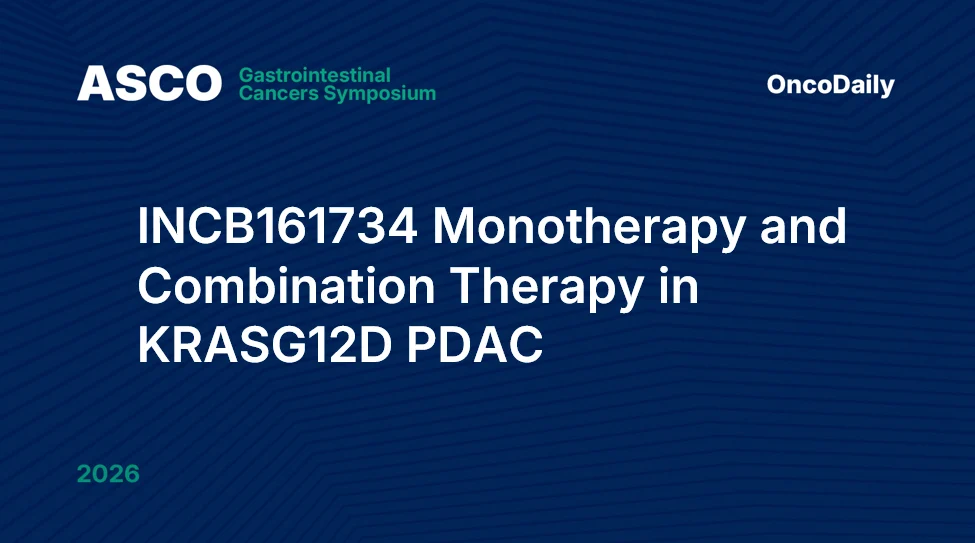 ASCO Gastrointestinal Cancers Symposium

OncoDaily

INCB161734 Monotherapy and Combination Therapy in KRASG12D PDAC

2026